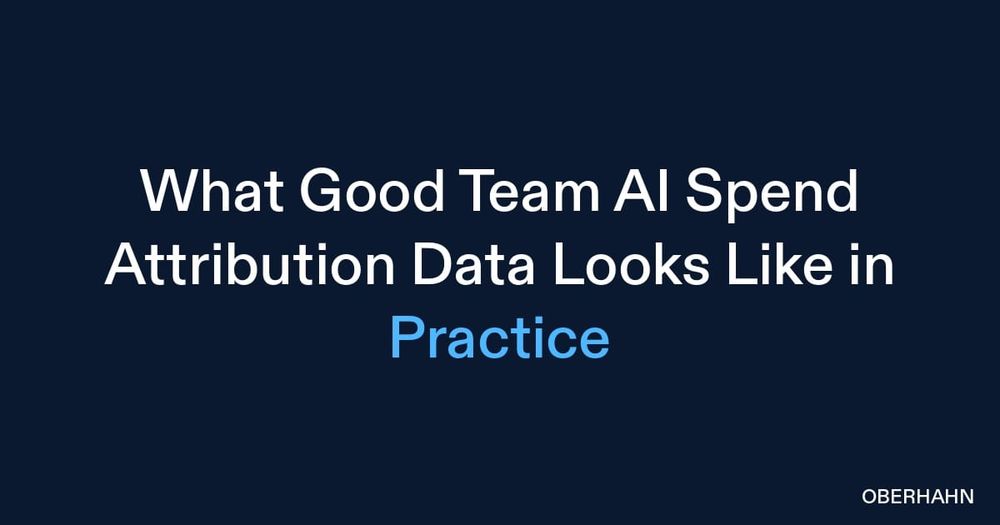 What Good Team AI Spend Attribution Data Looks Like in Practice

OBERHAHN